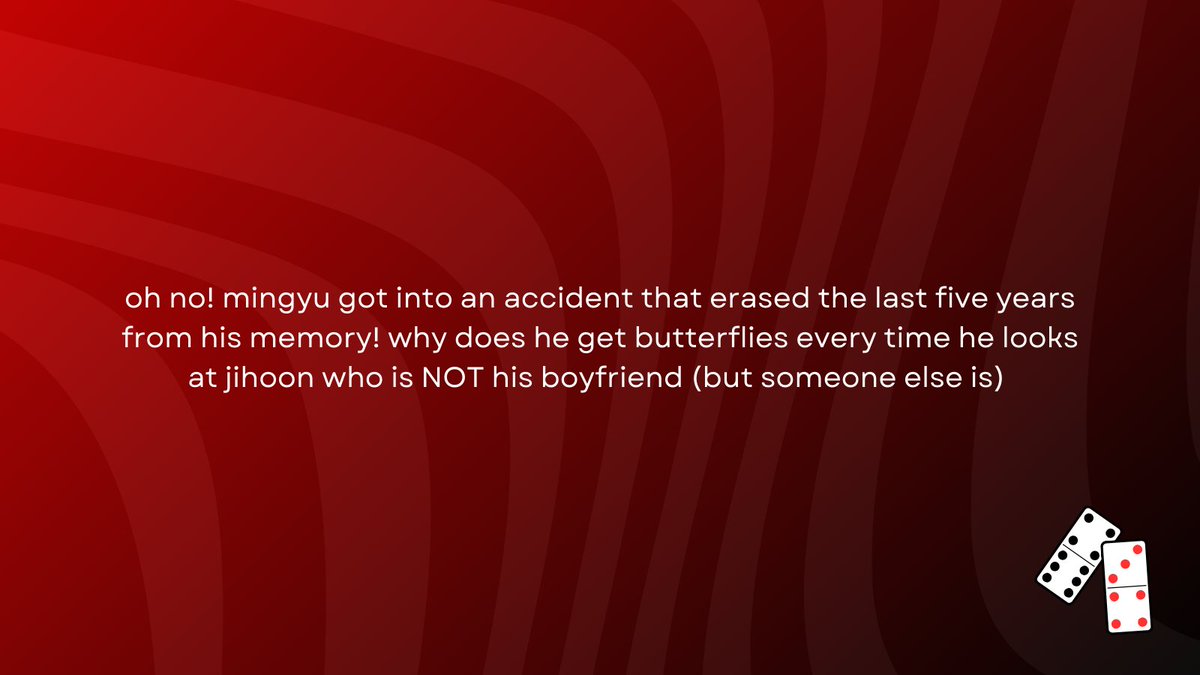 oh no! mingyu got into an accident that erased the last five years from his memory! why does he get butterflies every time he looks at jihoon who is NOT his boyfriend (but someone else is)